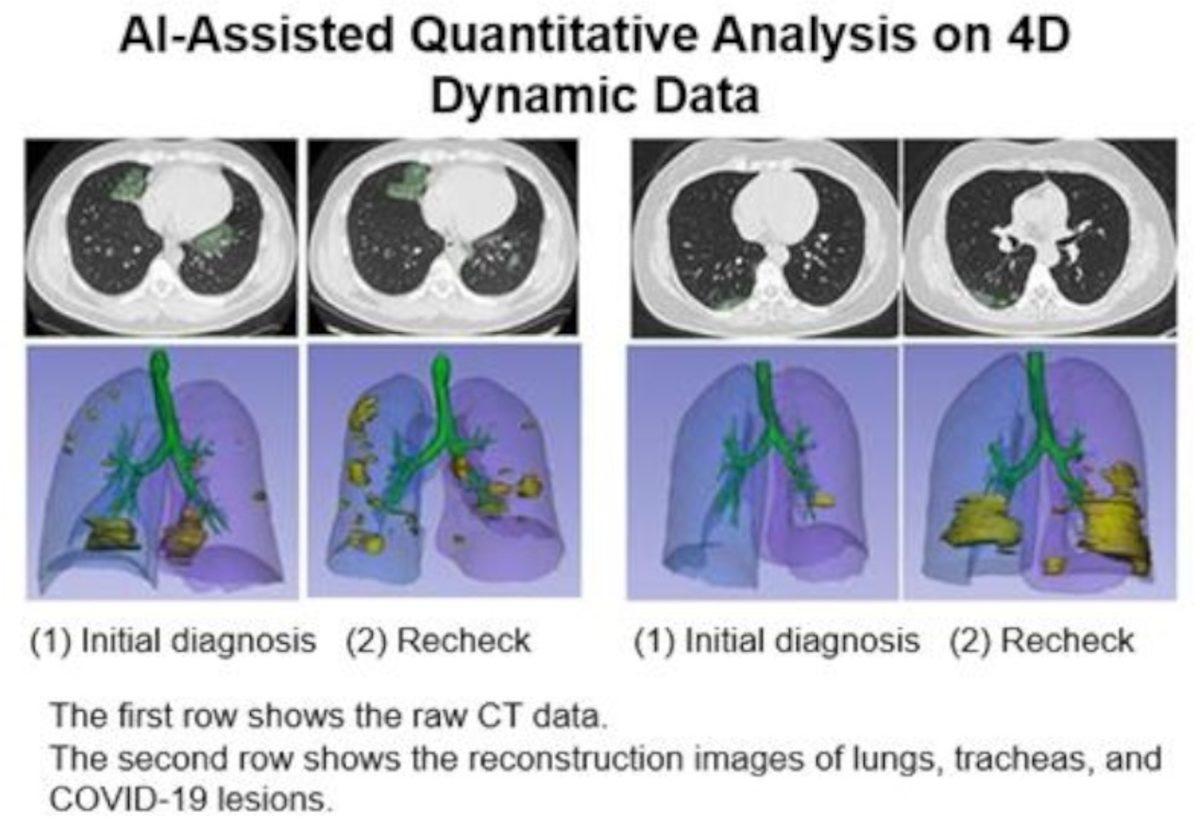 AI-Assisted Quantitative Analysis on 4D Dynamic Data

(1) Initial diagnosis (2) Recheck

(1) Initial diagnosis (2) Recheck

The first row shows the raw CT data.
The second row shows the reconstruction images of lungs, tracheas, and COVID-19 lesions.